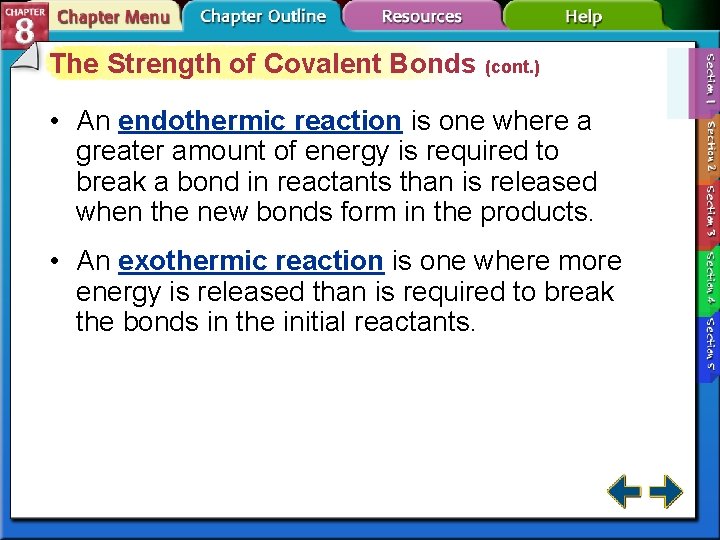 CHAPTER 8 Chapter Menu Chapter Outline Resources Help

The Strength of Covalent Bonds (cont.)

• An endothermic reaction is one where a greater amount of energy is required to break a bond in reactants than is released when the new bonds form in the products.

• An exothermic reaction is one where more energy is released than is required to break the bonds in the initial reactants.

Section 1 Section 2 Section 3 Section 4 Section 5